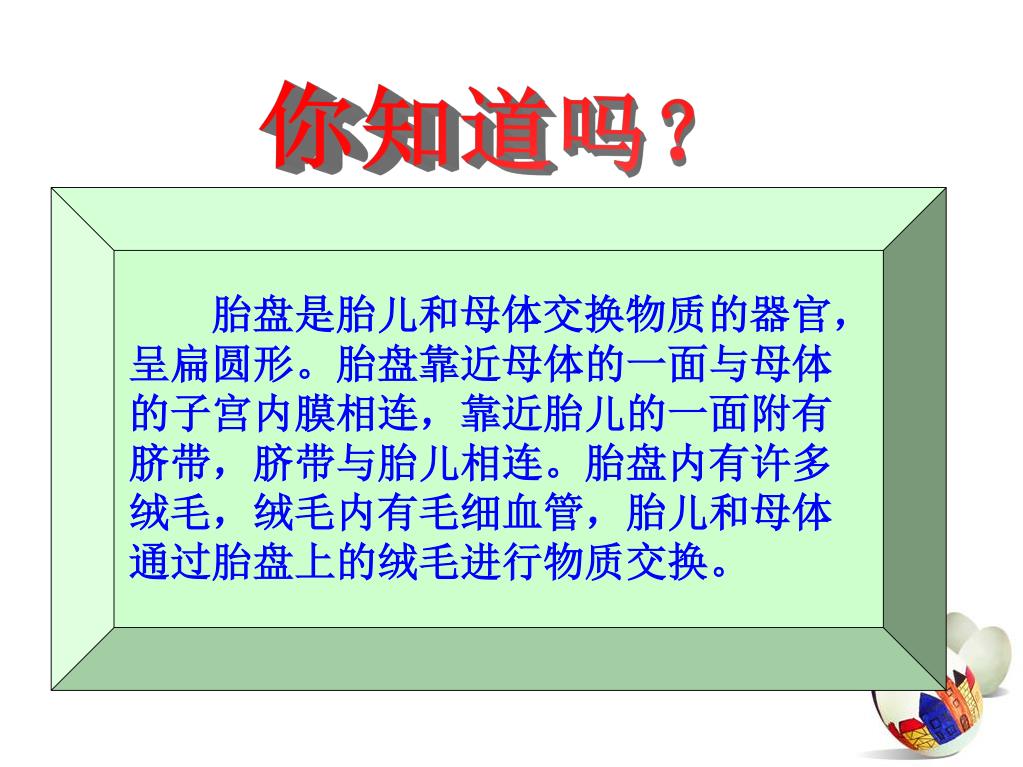 你知道吗？

胎盘是胎儿和母体交换物质的器官，呈扁圆形。胎盘靠近母体的一面与母体的子宫内膜相连，靠近胎儿的一面附有脐带，脐带与胎儿相连。胎盘内有许多绒毛，绒毛内有毛细血管，胎儿和母体通过胎盘上的绒毛进行物质交换。